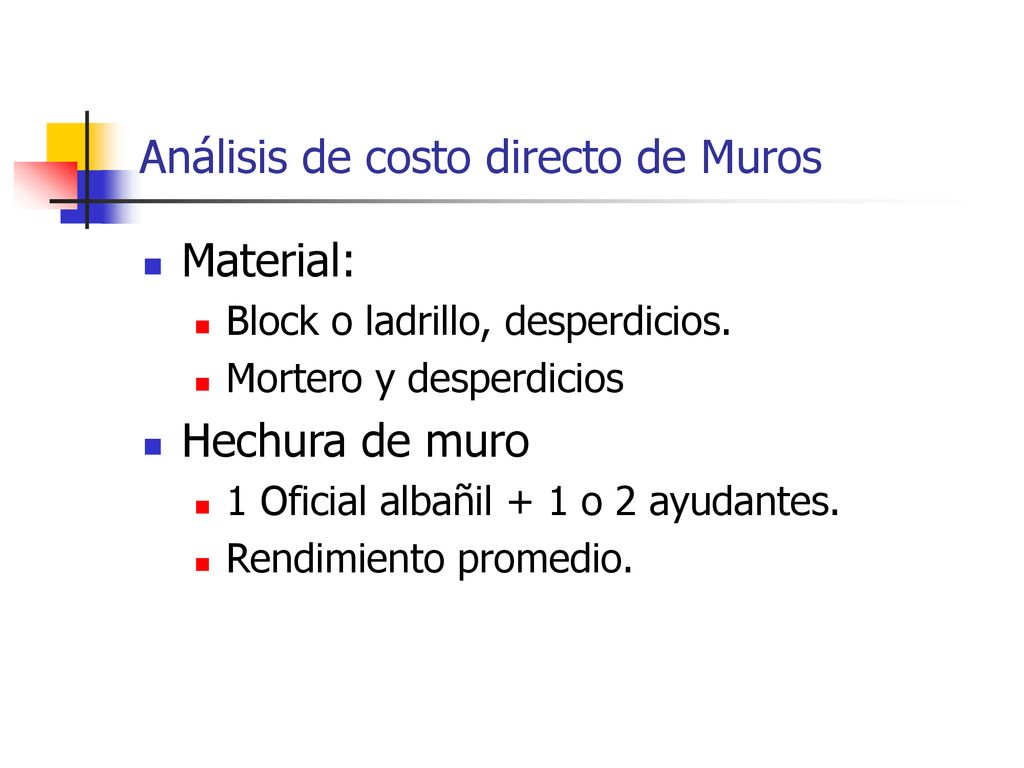 Análisis de costo directo de Muros

- Material:
  - Block o ladrillo, desperdicios.
  - Mortero y desperdicios
- Hechura de muro
  - 1 Oficial albañil + 1 o 2 ayudantes.
  - Rendimiento promedio.